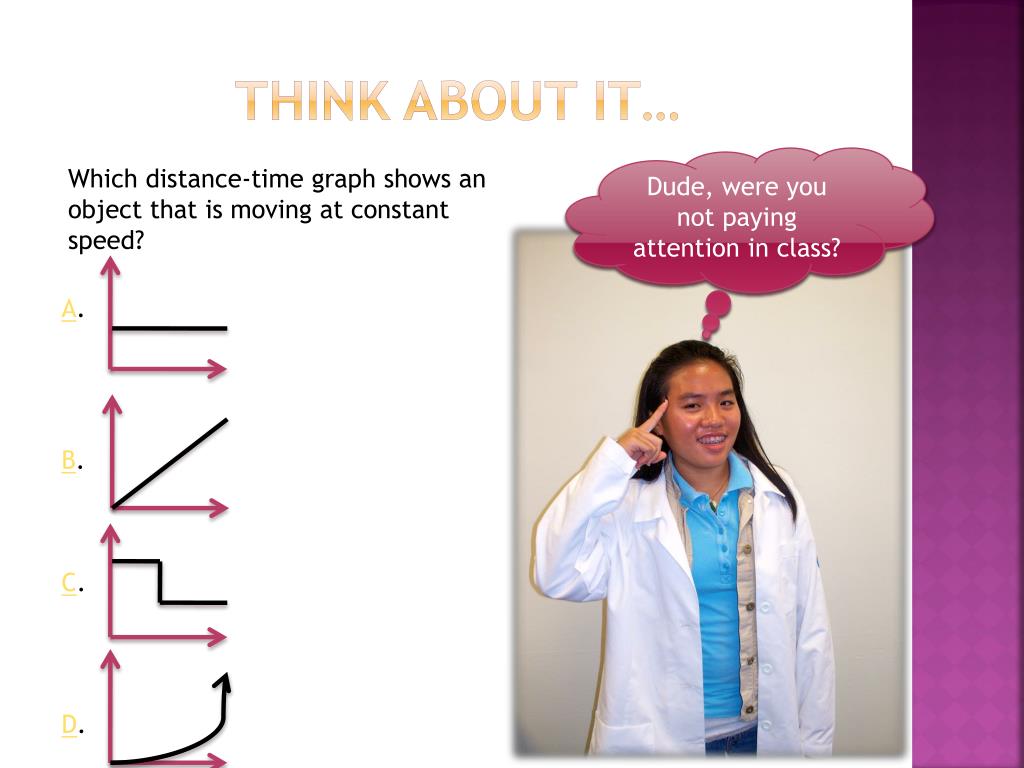 THINK ABOUT IT…

Which distance-time graph shows an object that is moving at constant speed?

A.

B.

C.

D.

Dude, were you not paying attention in class?